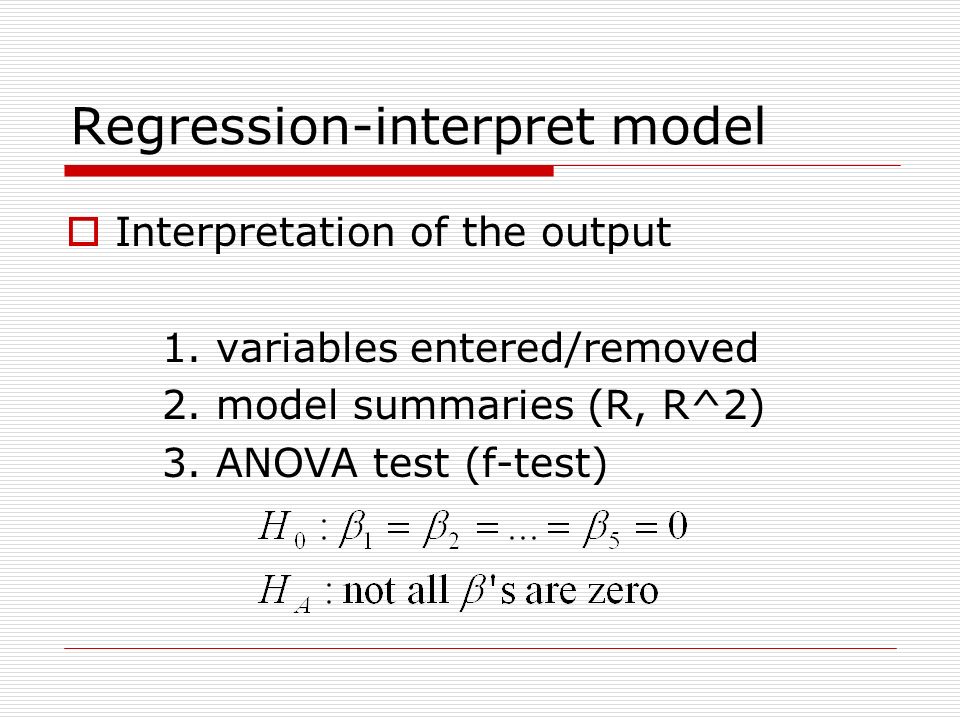 Regression-interpret model

Interpretation of the output

1. variables entered/removed
2. model summaries (R, R^2)
3. ANOVA test (f-test)

$H_0 : \beta_1 = \beta_2 = ... = \beta_5 = 0$

$H_A$ : not all $\beta$'s are zero